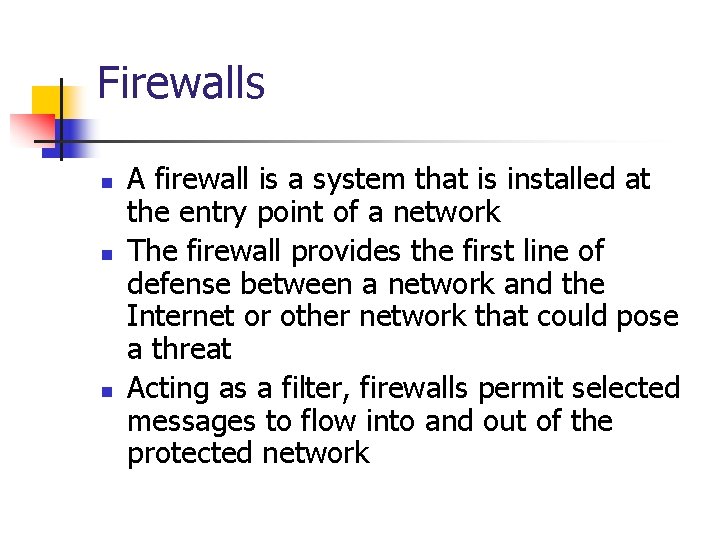 Firewalls

- A firewall is a system that is installed at the entry point of a network
- The firewall provides the first line of defense between a network and the Internet or other network that could pose a threat
- Acting as a filter, firewalls permit selected messages to flow into and out of the protected network